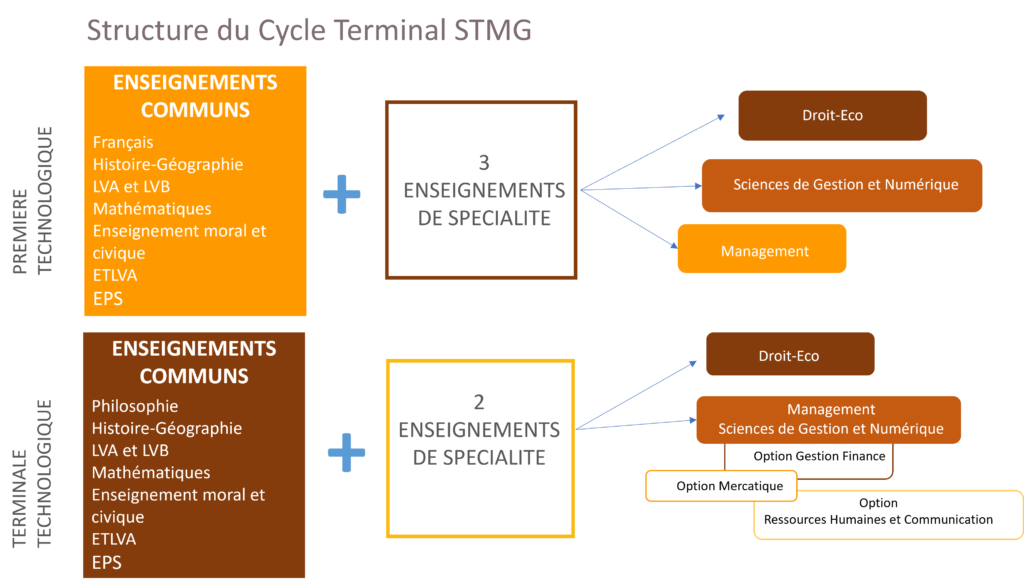 Structure du Cycle Terminal STMG

PREMIERE TECHNOLOGIQUE

ENSEIGNEMENTS COMMUNS

Français
Histoire-Géographie
LVA et LVB
Mathématiques
Enseignement moral et civique
ETLVA
EPS

+

3
ENSEIGNEMENTS DE SPECIALITE

Droit-Eco

Sciences de Gestion et Numérique

Management

TERMINALE TECHNOLOGIQUE

ENSEIGNEMENTS COMMUNS

Philosophie
Histoire-Géographie
LVA et LVB
Mathématiques
Enseignement moral et civique
ETLVA
EPS

+

2
ENSEIGNEMENTS DE SPECIALITE

Droit-Eco

Management
Sciences de Gestion et Numérique

Option Gestion Finance

Option Mercatique

Option
Ressources Humaines et Communication